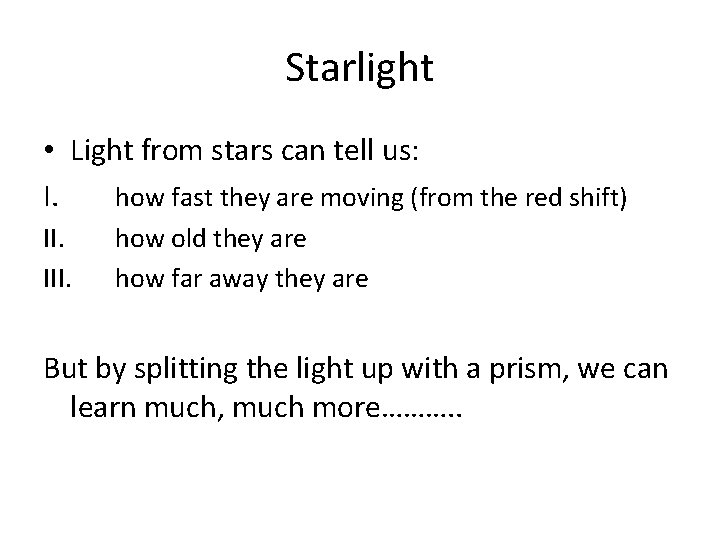 Starlight

• Light from stars can tell us:

I. how fast they are moving (from the red shift)

II. how old they are

III. how far away they are

But by splitting the light up with a prism, we can learn much, much more………..